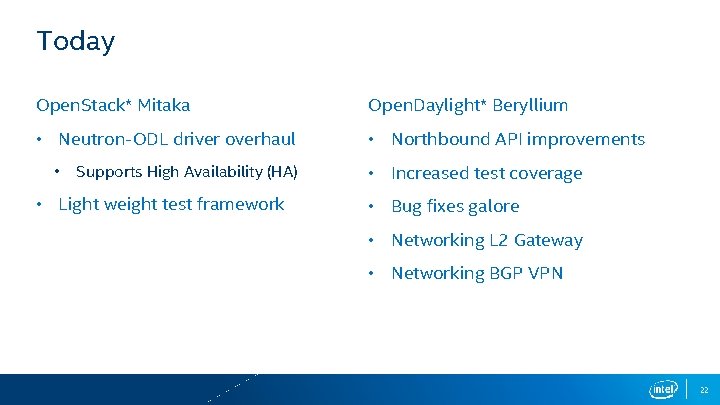 Today

OpenStack* Mitaka

• Neutron-ODL driver overhaul

  • Supports High Availability (HA)

• Light weight test framework

OpenDaylight* Beryllium

• Northbound API improvements

• Increased test coverage

• Bug fixes galore

• Networking L2 Gateway

• Networking BGP VPN

intel

22